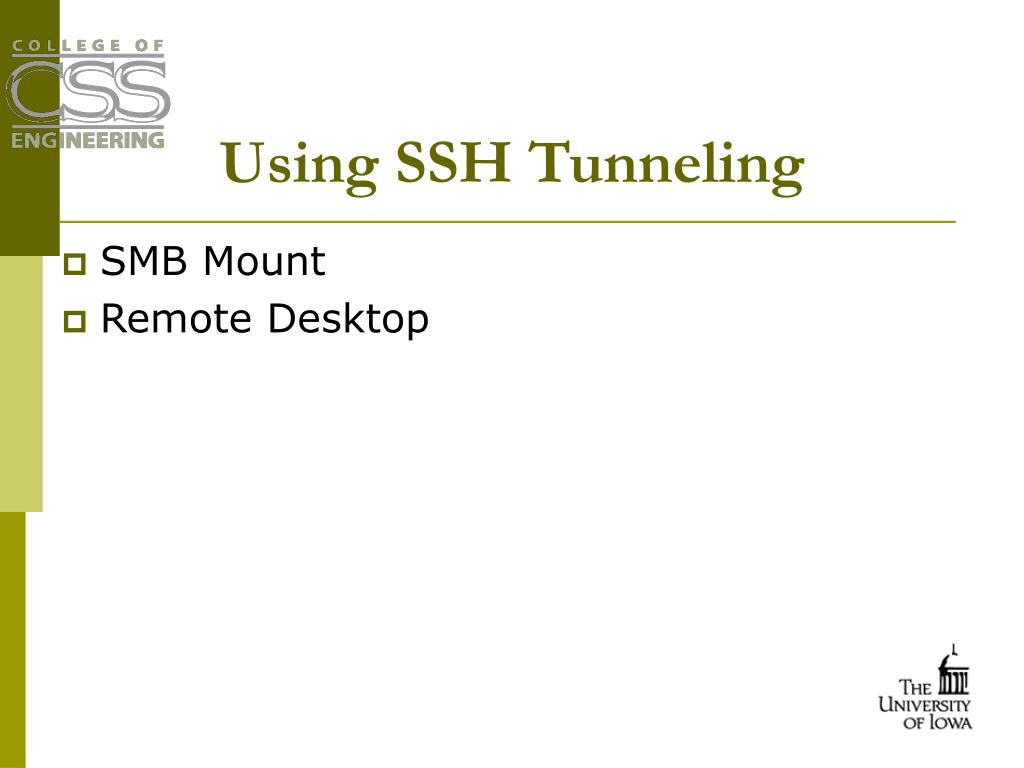 COLLEGE OF
CSS
ENGINEERING

Using SSH Tunneling

SMB Mount
Remote Desktop

THE UNIVERSITY OF IOWA